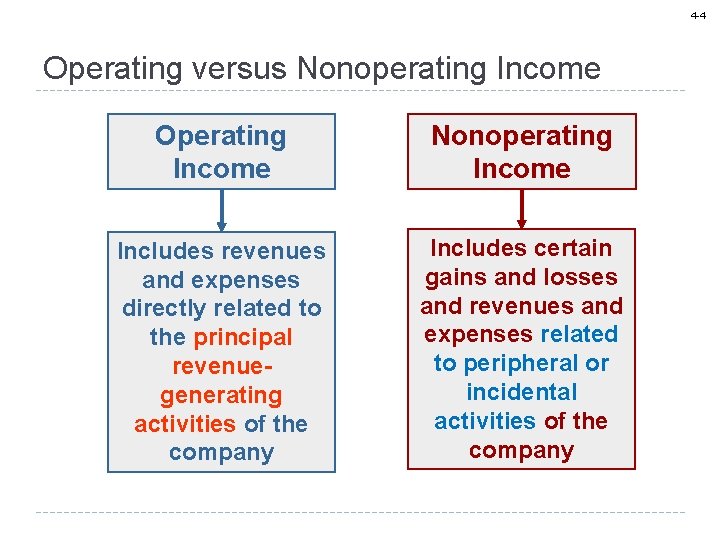 4-4

Operating versus Nonoperating Income

Operating Income

Includes revenues and expenses directly related to the principal revenue-generating activities of the company

Nonoperating Income

Includes certain gains and losses and revenues and expenses related to peripheral or incidental activities of the company